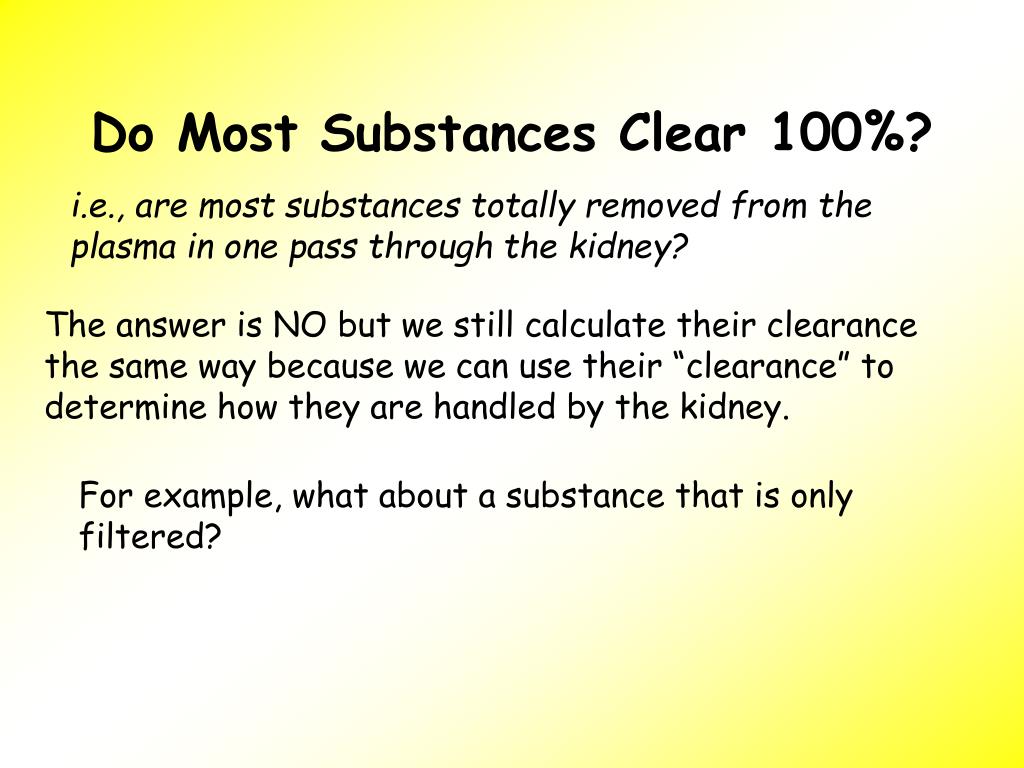 Do Most Substances Clear 100%?

i.e., are most substances totally removed from the plasma in one pass through the kidney?

The answer is NO but we still calculate their clearance the same way because we can use their “clearance” to determine how they are handled by the kidney.

For example, what about a substance that is only filtered?